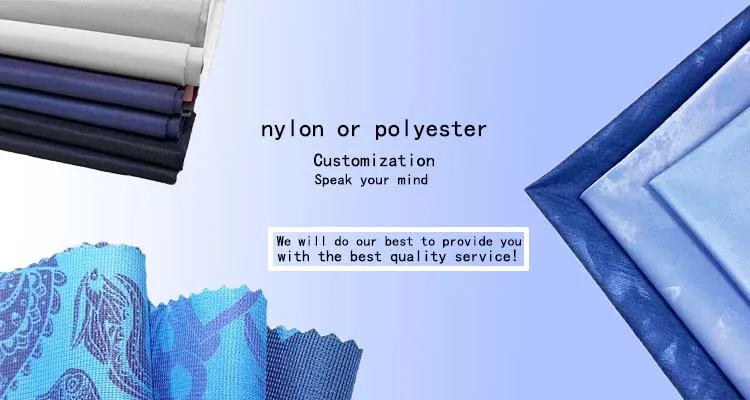 nylon or polyester

Customization
Speak your mind

We will do our best to provide you with the best quality service!